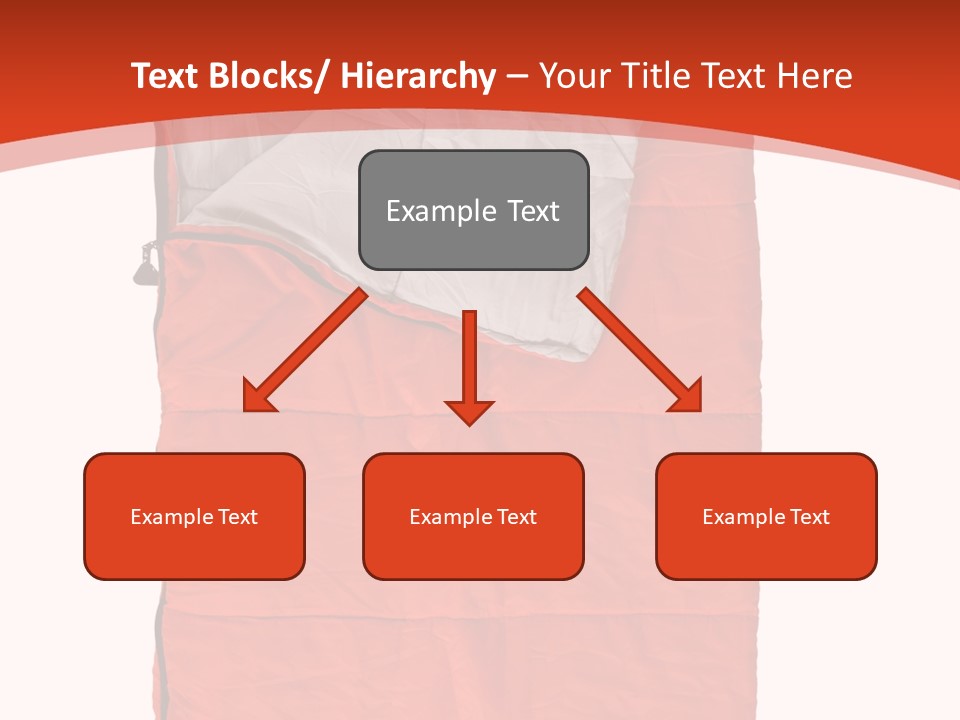 Text Blocks/ Hierarchy – Your Title Text Here

Example Text

Example Text

Example Text

Example Text